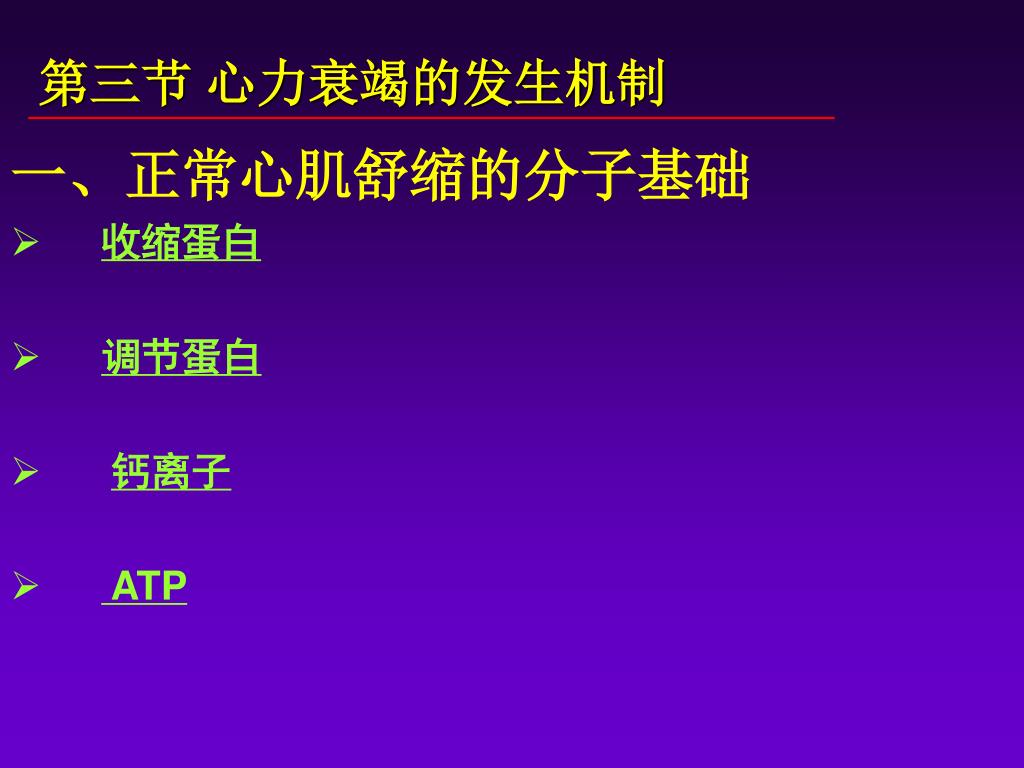 第三节 心力衰竭的发生机制

一、正常心肌舒缩的分子基础

➢ 收缩蛋白

➢ 调节蛋白

➢ 钙离子

➢ ATP